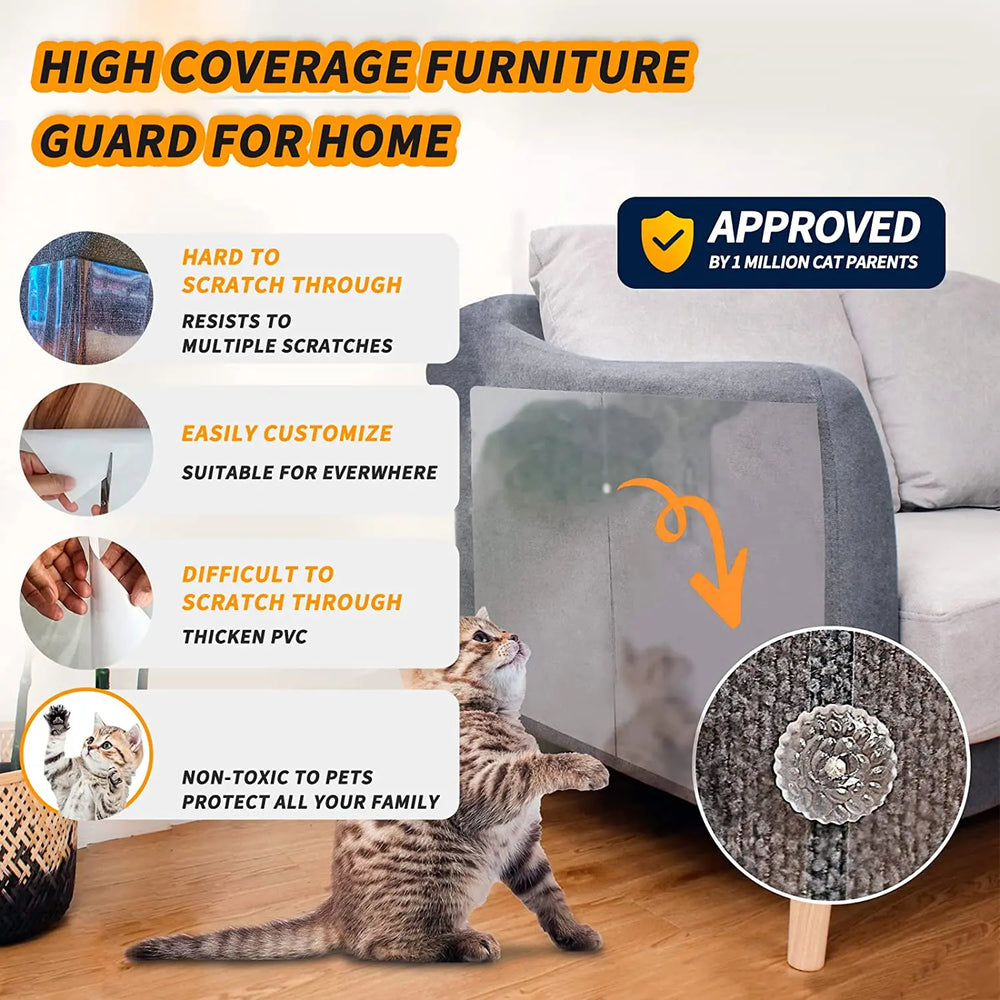 HIGH COVERAGE FURNITURE GUARD FOR HOME

APPROVED
BY 1 MILLION CAT PARENTS

HARD TO SCRATCH THROUGH
RESISTS TO MULTIPLE SCRATCHES

EASILY CUSTOMIZE
SUITABLE FOR EVERWHERE

DIFFICULT TO SCRATCH THROUGH
THICKEN PVC

NON-TOXIC TO PETS
PROTECT ALL YOUR FAMILY